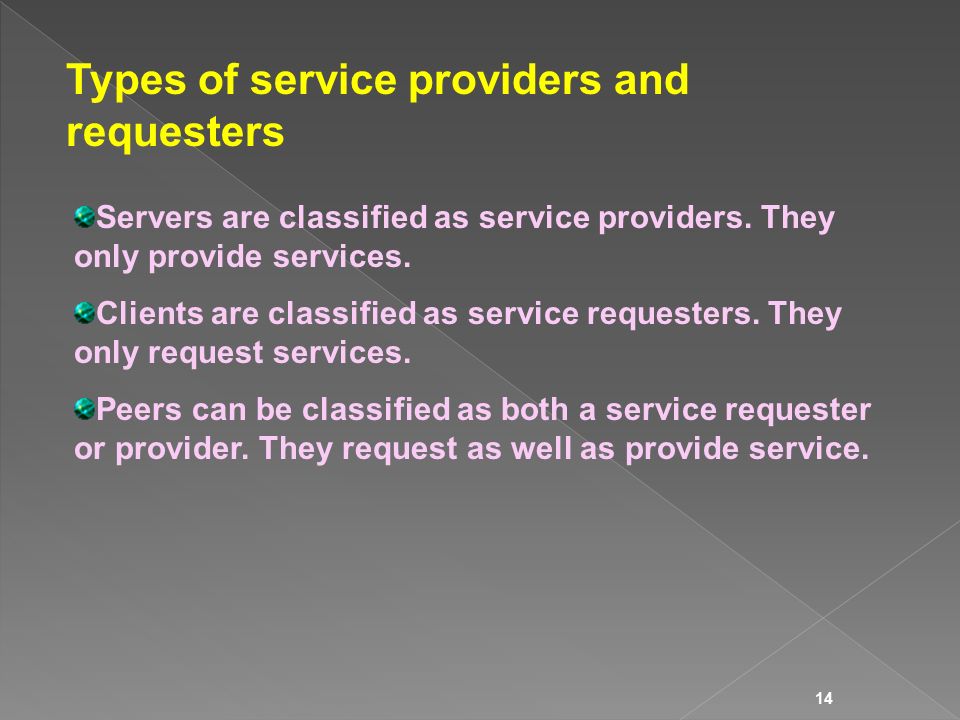 Types of service providers and requesters

Servers are classified as service providers. They only provide services.

Clients are classified as service requesters. They only request services.

Peers can be classified as both a service requester or provider. They request as well as provide service.

14